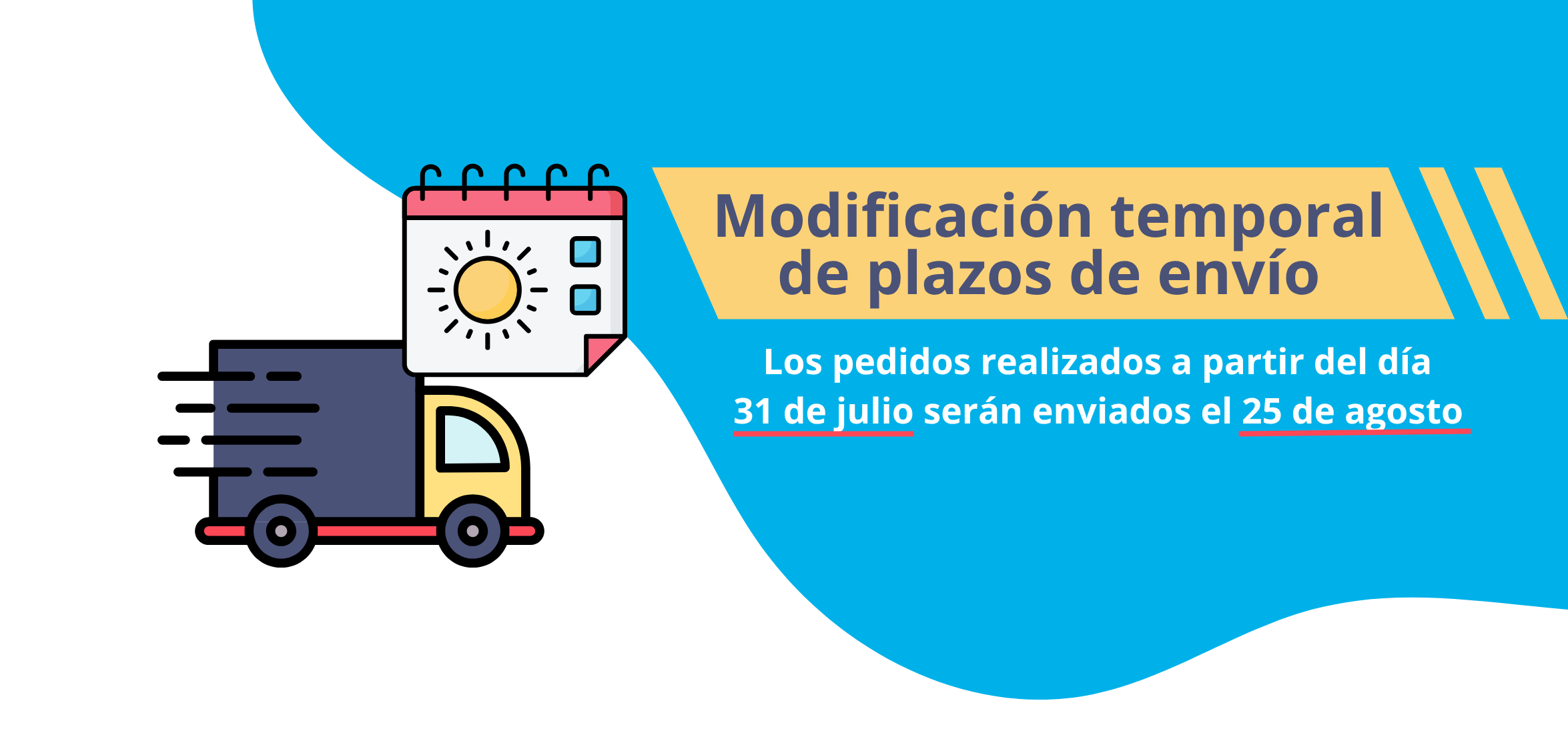 Modificación temporal de plazos de envío

Los pedidos realizados a partir del día 31 de julio serán enviados el 25 de agosto